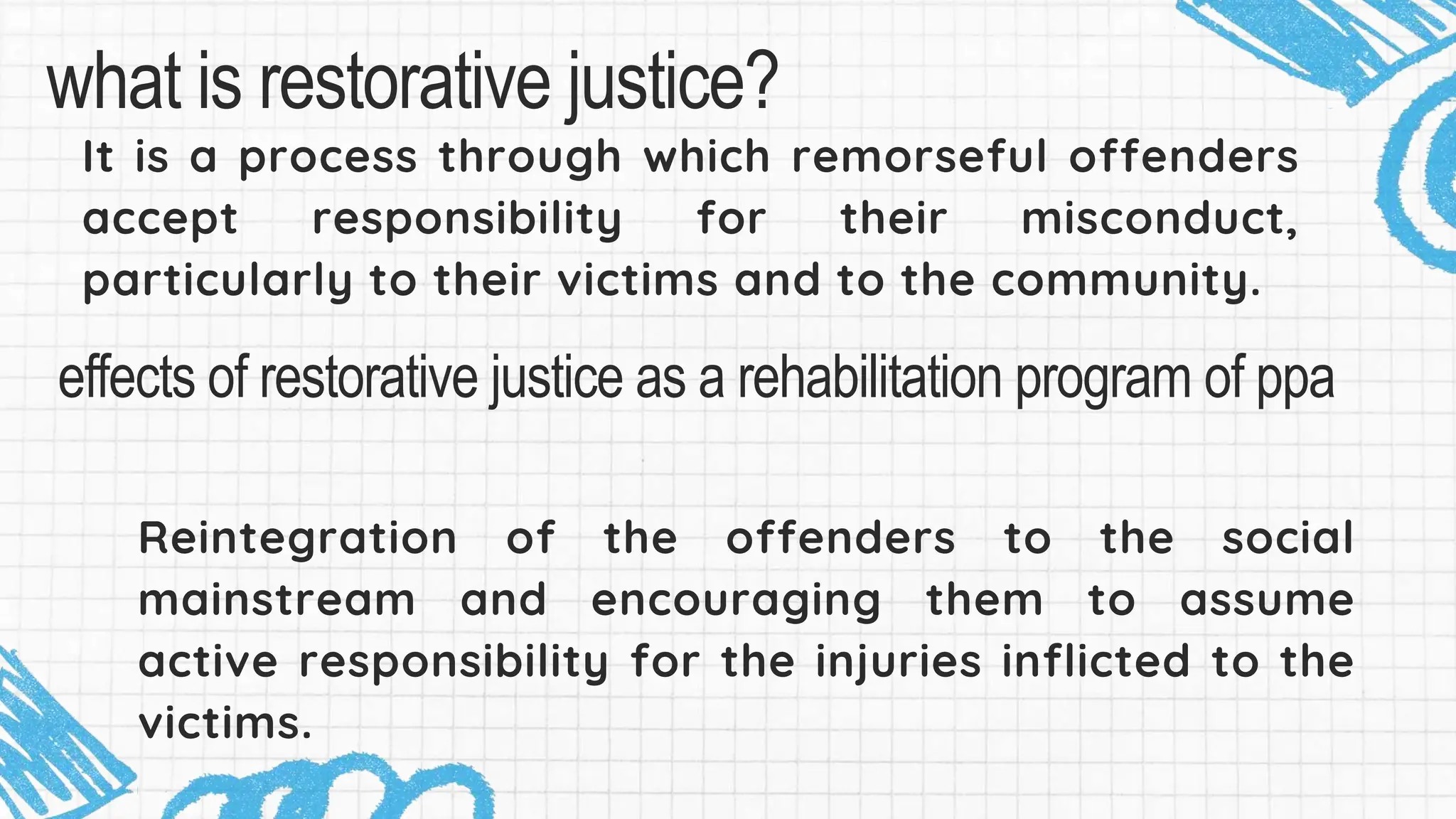 what is restorative justice?

It is a process through which remorseful offenders accept responsibility for their misconduct, particularly to their victims and to the community.

effects of restorative justice as a rehabilitation program of ppa

Reintegration of the offenders to the social mainstream and encouraging them to assume active responsibility for the injuries inflicted to the victims.